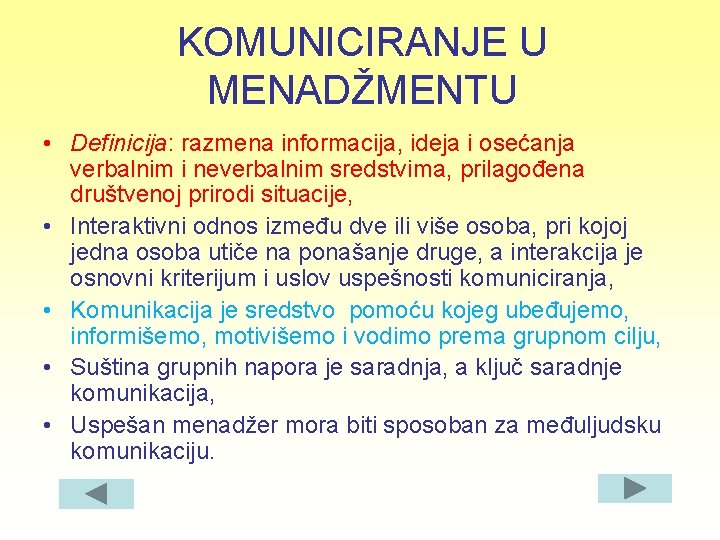 KOMUNICIRANJE U MENADŽMENTU

• Definicija: razmena informacija, ideja i osećanja verbalnim i neverbalnim sredstvima, prilagođena društvenoj prirodi situacije,
• Interaktivni odnos između dve ili više osoba, pri kojoj jedna osoba utiče na ponašanje druge, a interakcija je osnovni kriterijum i uslov uspešnosti komuniciranja,
• Komunikacija je sredstvo pomoću kojeg ubeđujemo, informišemo, motivišemo i vodimo prema grupnom cilju,
• Suština grupnih napora je saradnja, a ključ saradnje komunikacija,
• Uspešan menadžer mora biti sposoban za međuljudsku komunikaciju.